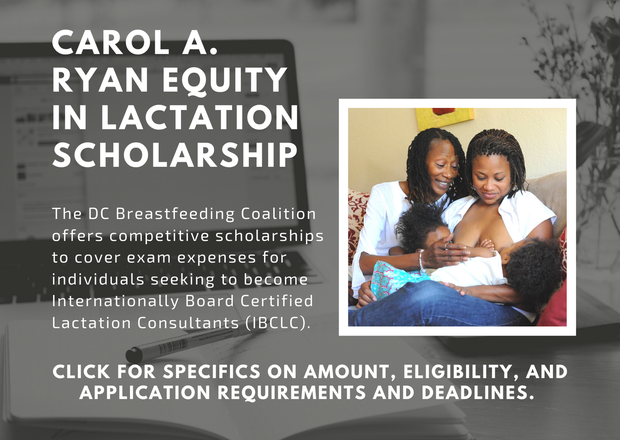 CAROL A. RYAN EQUITY IN LACTATION SCHOLARSHIP

The DC Breastfeeding Coalition offers competitive scholarships to cover exam expenses for individuals seeking to become Internationally Board Certified Lactation Consultants (IBCLC).

CLICK FOR SPECIFICS ON AMOUNT, ELIGIBILITY, AND APPLICATION REQUIREMENTS AND DEADLINES.